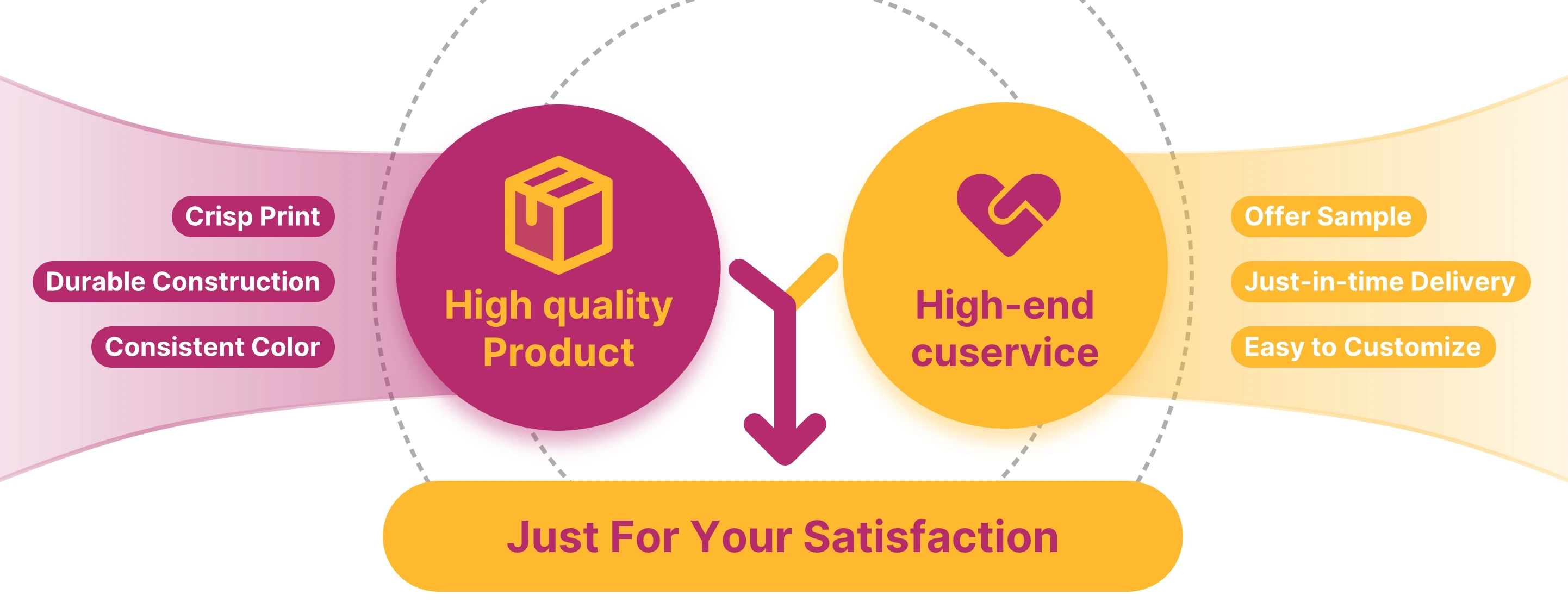 Crisp Print

Durable Construction

Consistent Color

High quality Product

High-end cuservice

Offer Sample

Just-in-time Delivery

Easy to Customize

Just For Your Satisfaction